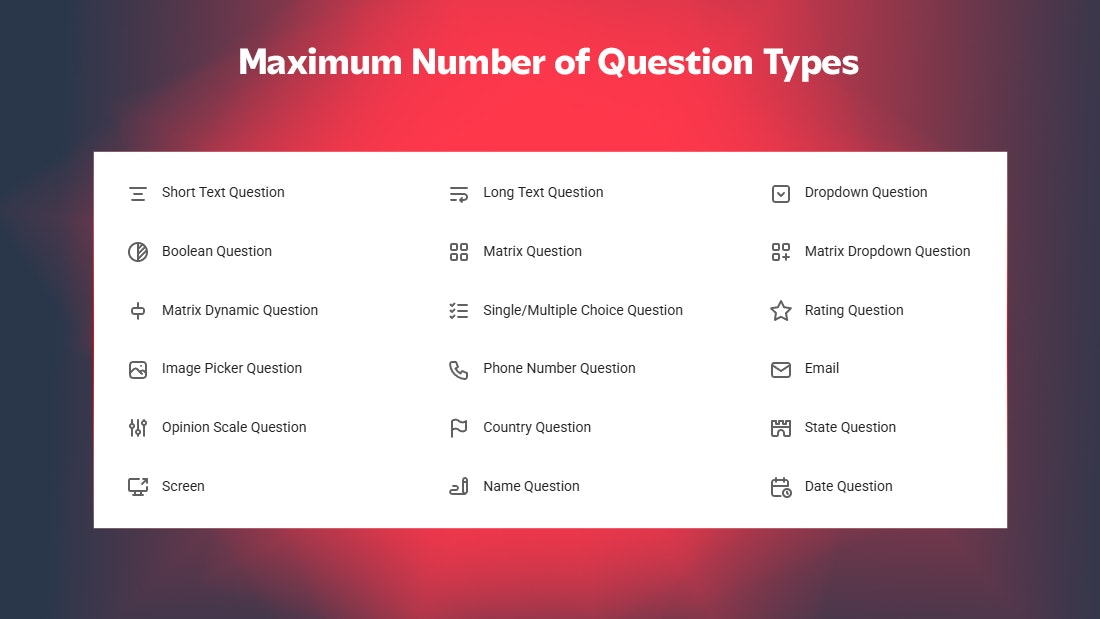 Maximum Number of Question Types

Short Text Question
Boolean Question
Matrix Dynamic Question
Image Picker Question
Opinion Scale Question
Screen

Long Text Question
Matrix Question
Single/Multiple Choice Question
Phone Number Question
Country Question
Name Question

Dropdown Question
Matrix Dropdown Question
Rating Question
Email
State Question
Date Question